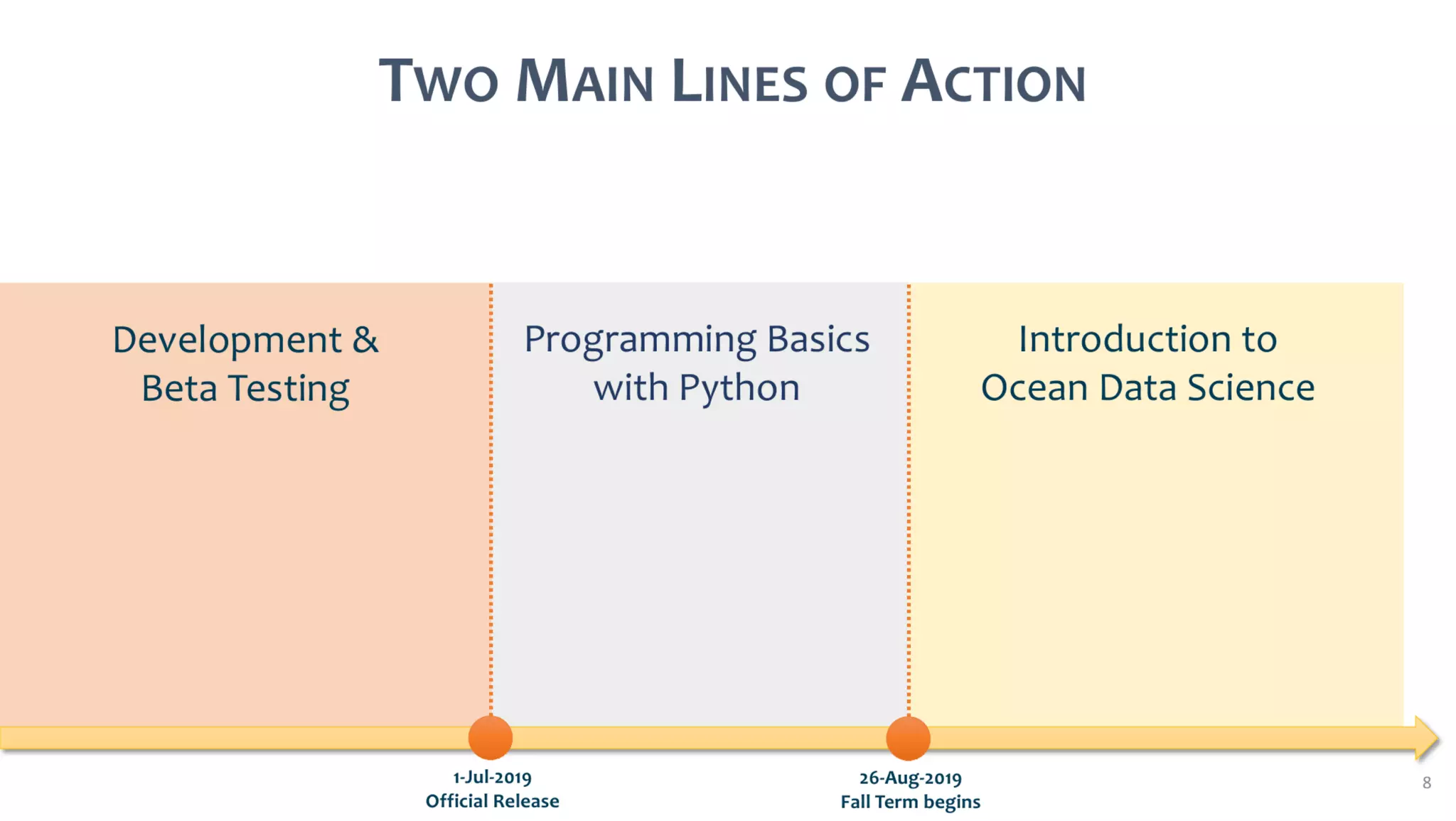 TWO MAIN LINES OF ACTION

Development & Beta Testing

Programming Basics with Python

Introduction to Ocean Data Science

1-Jul-2019
Official Release

26-Aug-2019
Fall Term begins

8